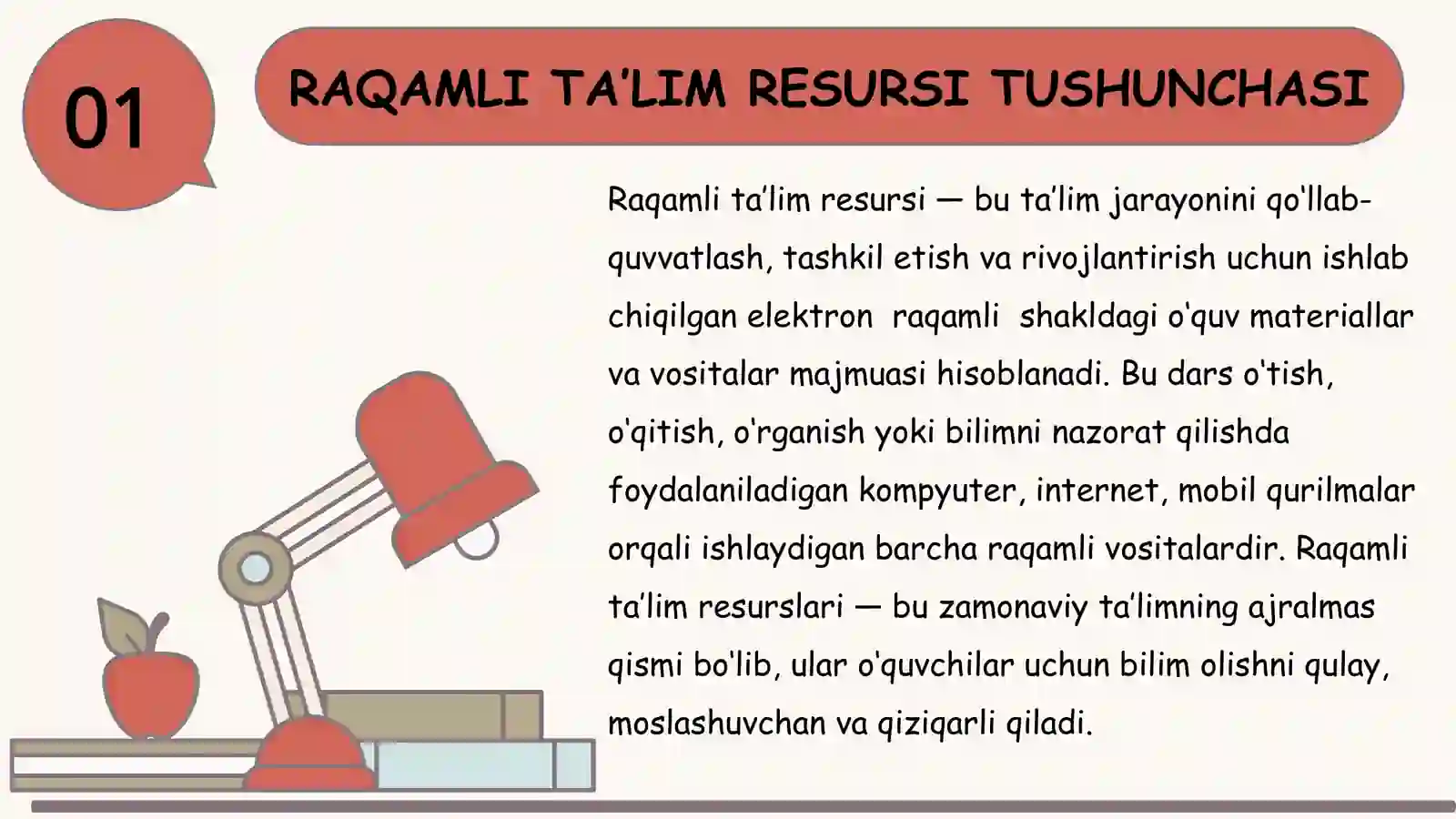 01

RAQAMLI TA’LIM RESURSI TUSHUNCHASI

Raqamli ta’lim resursi — bu ta’lim jarayonini qo‘llab-quvvatlash, tashkil etish va rivojlantirish uchun ishlab chiqilgan elektron raqamli shakldagi o‘quv materiallar va vositalar majmuasi hisoblanadi. Bu dars o‘tish, o‘qitish, o‘rganish yoki bilimni nazorat qilishda foydalaniladigan kompyuter, internet, mobil qurilmalar orqali ishlaydigan barcha raqamli vositalardir. Raqamli ta’lim resurslari — bu zamonaviy ta’limning ajralmas qismi bo‘lib, ular o‘quvchilar uchun bilim olishni qulay, moslashuvchan va qiziqarli qiladi.